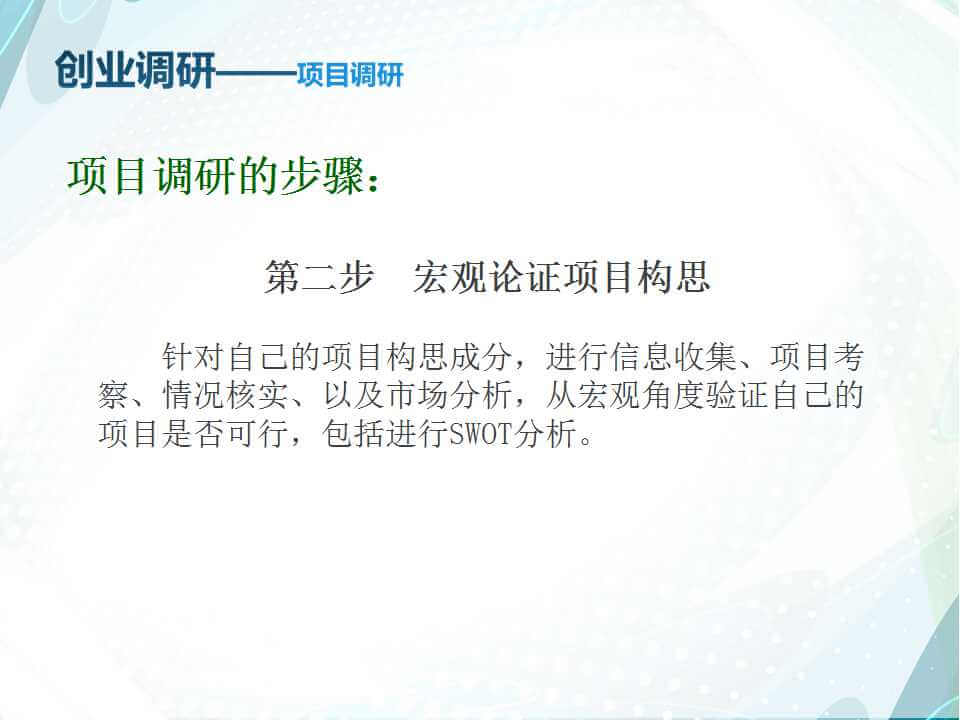 创业调研——项目调研

项目调研的步骤：

第二步　宏观论证项目构思

针对自己的项目构思成分，进行信息收集、项目考察、情况核实、以及市场分析，从宏观角度验证自己的项目是否可行，包括进行SWOT分析。